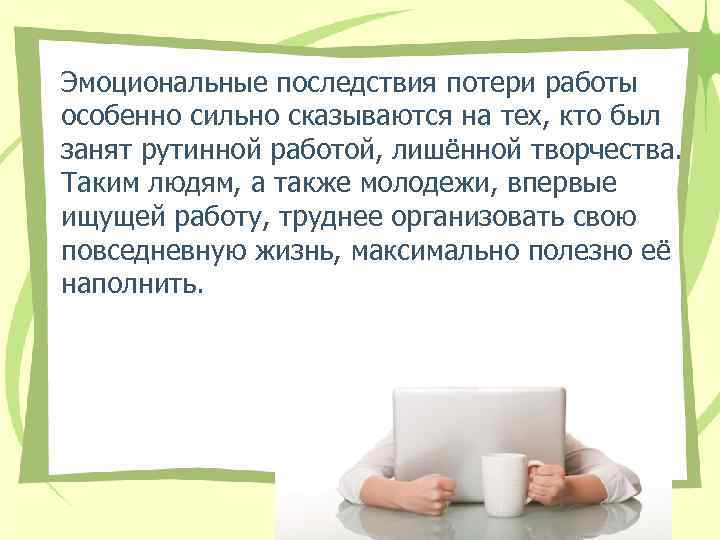 Эмоциональные последствия потери работы особенно сильно сказываются на тех, кто был занят рутинной работой, лишённой творчества. Таким людям, а также молодежи, впервые ищущей работу, труднее организовать свою повседневную жизнь, максимально полезно её наполнить.